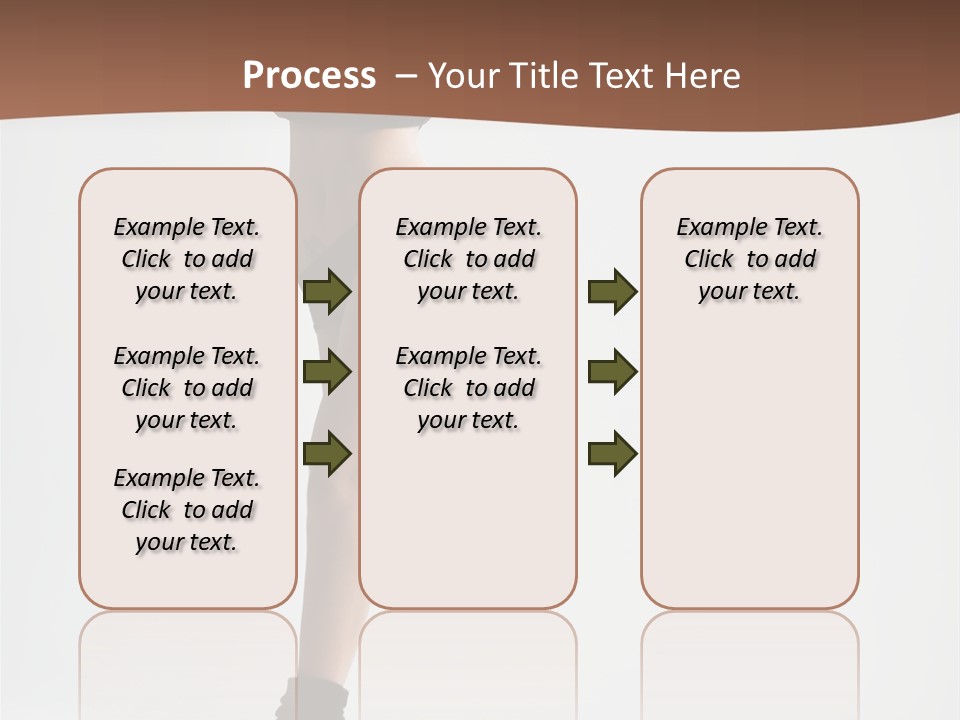 Process – Your Title Text Here

Example Text. Click to add your text.

Example Text. Click to add your text.

Example Text. Click to add your text.

Example Text. Click to add your text.

Example Text. Click to add your text.

Example Text. Click to add your text.